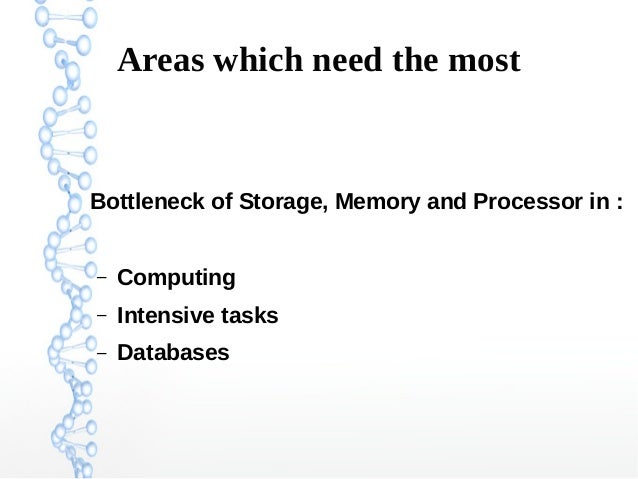 Areas which need the most

Bottleneck of Storage, Memory and Processor in :

– Computing
– Intensive tasks
– Databases